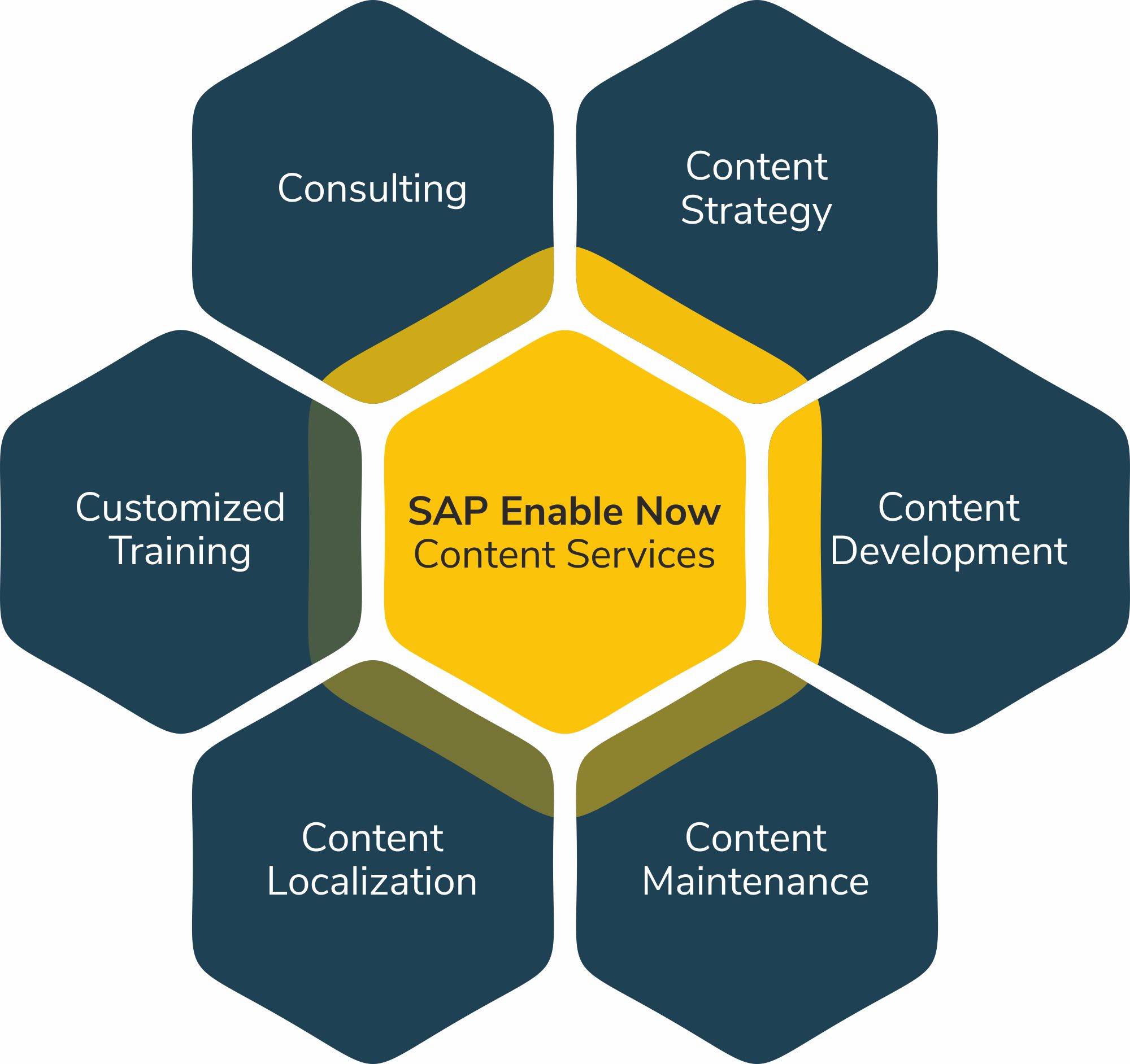 Consulting

Content Strategy

Customized Training

SAP Enable Now
Content Services

Content Development

Content Localization

Content Maintenance